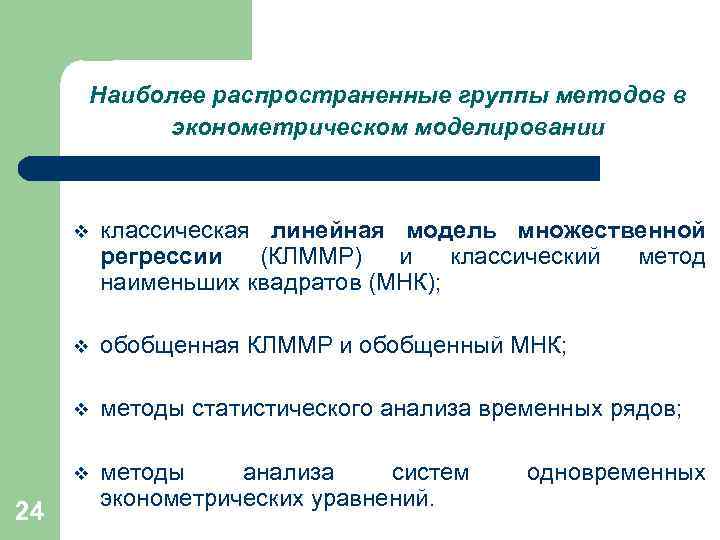 Наиболее распространенные группы методов в эконометрическом моделировании

❖ классическая линейная модель множественной регрессии (КЛММР) и классический метод наименьших квадратов (МНК);

❖ обобщенная КЛММР и обобщенный МНК;

❖ методы статистического анализа временных рядов;

❖ методы анализа систем одновременных эконометрических уравнений.

24